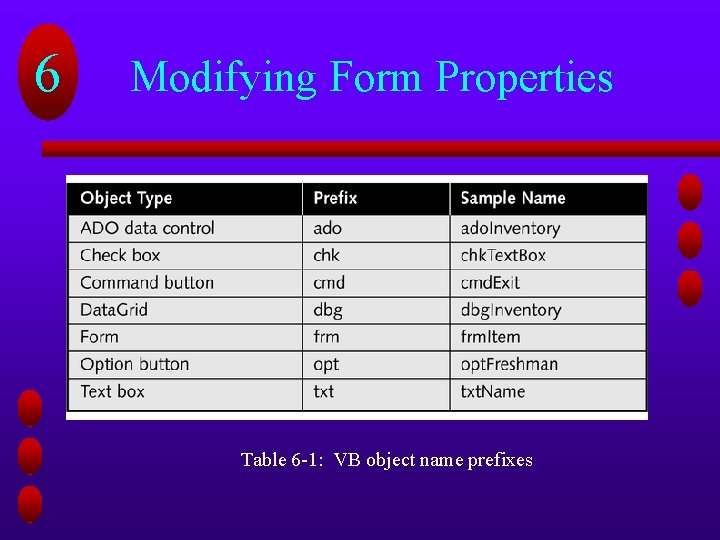 6

Modifying Form Properties

| Object Type | Prefix | Sample Name |
|---|---|---|
| ADO data control | ado | adoInventory |
| Check box | chk | chkTextBox |
| Command button | cmd | cmdExit |
| DataGrid | dbg | dbgInventory |
| Form | frm | frmItem |
| Option button | opt | optFreshman |
| Text box | txt | txtName |

Table 6-1: VB object name prefixes